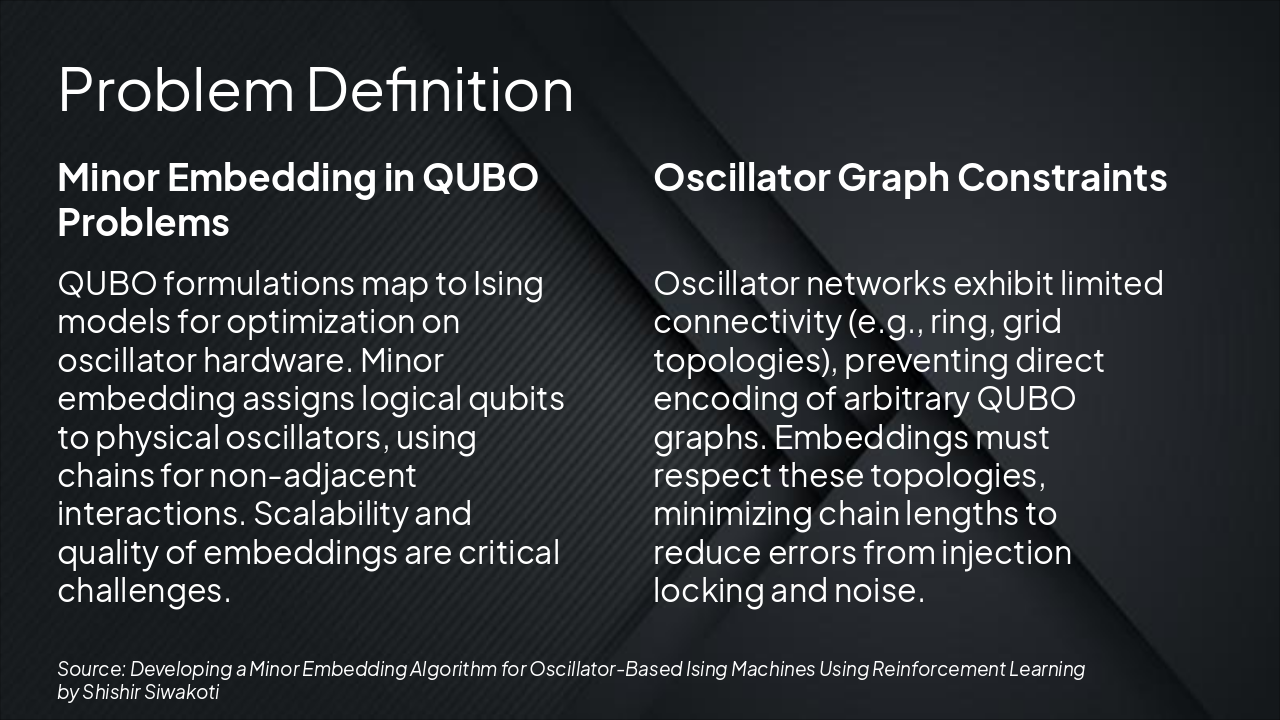 Problem Definition

Minor Embedding in QUBO Problems

QUBO formulations map to Ising models for optimization on oscillator hardware. Minor embedding assigns logical qubits to physical oscillators, using chains for non-adjacent interactions. Scalability and quality of embeddings are critical challenges.

Oscillator Graph Constraints

Oscillator networks exhibit limited connectivity (e.g., ring, grid topologies), preventing direct encoding of arbitrary QUBO graphs. Embeddings must respect these topologies, minimizing chain lengths to reduce errors from injection locking and noise.

Source: Developing a Minor Embedding Algorithm for Oscillator-Based Ising Machines Using Reinforcement Learning by Shishir Siwakoti